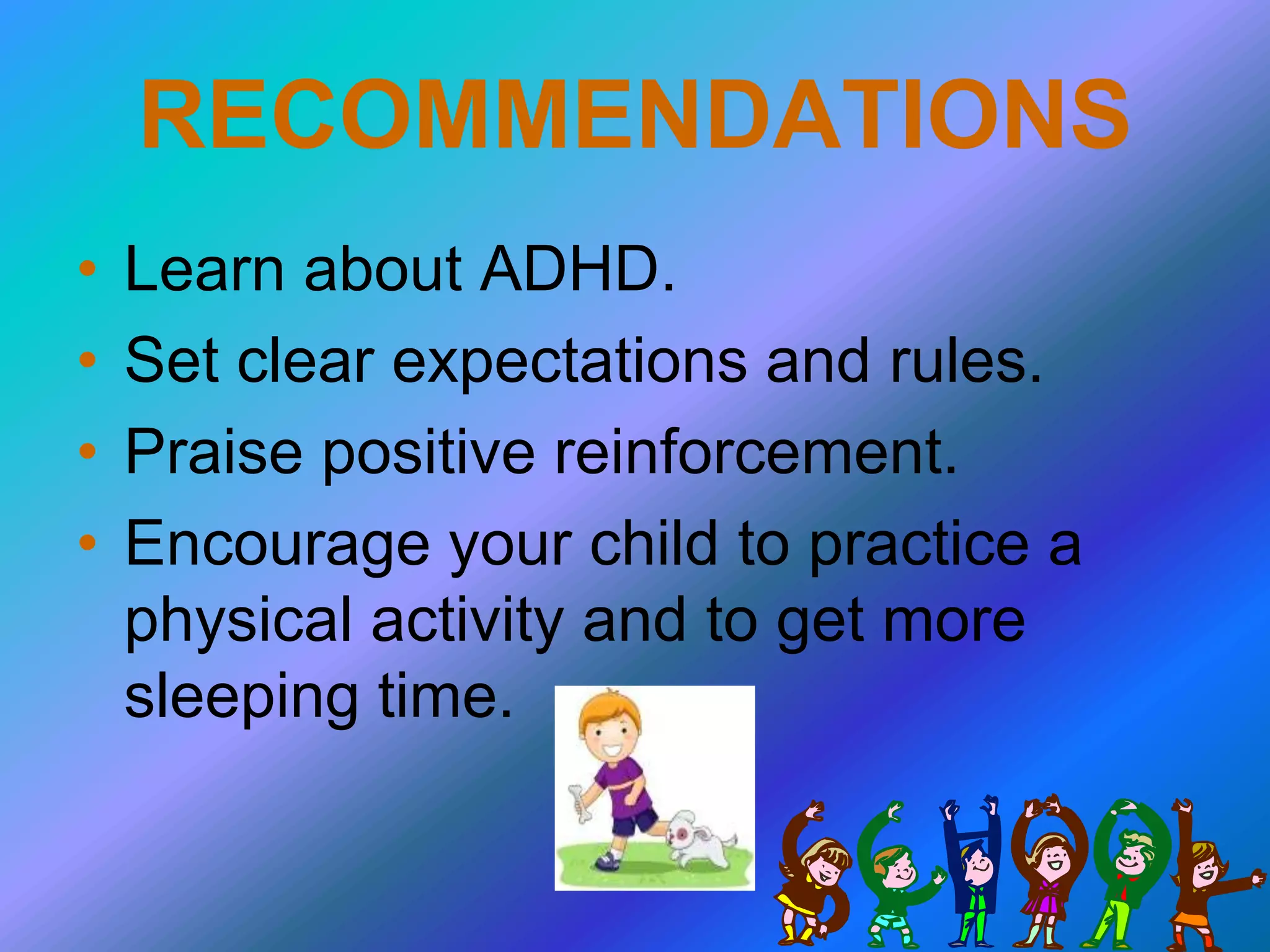 RECOMMENDATIONS

• Learn about ADHD.
• Set clear expectations and rules.
• Praise positive reinforcement.
• Encourage your child to practice a physical activity and to get more sleeping time.

SCHOOL